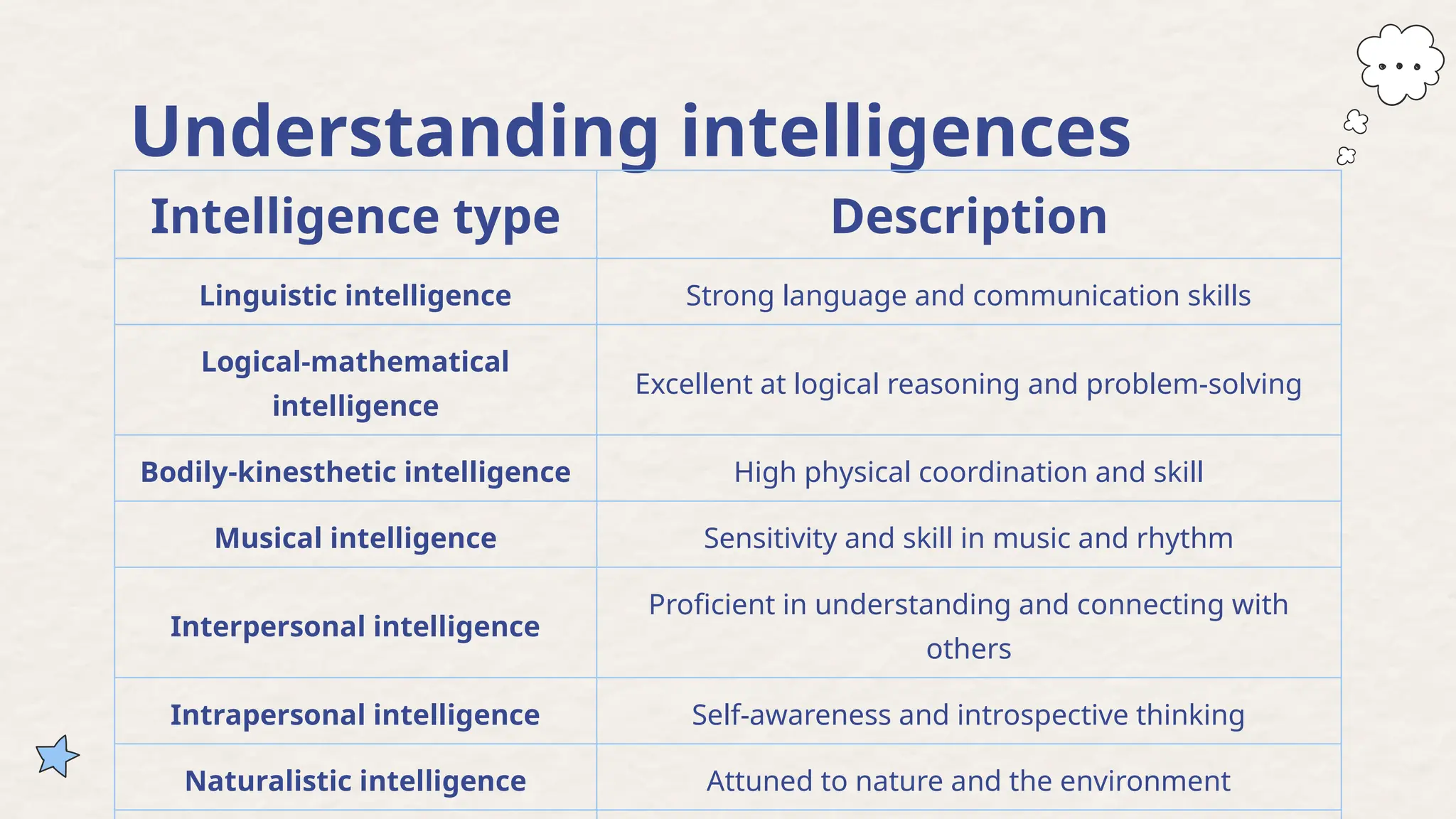 Understanding intelligences

| Intelligence type | Description |
|---|---|
| Linguistic intelligence | Strong language and communication skills |
| Logical-mathematical intelligence | Excellent at logical reasoning and problem-solving |
| Bodily-kinesthetic intelligence | High physical coordination and skill |
| Musical intelligence | Sensitivity and skill in music and rhythm |
| Interpersonal intelligence | Proficient in understanding and connecting with others |
| Intrapersonal intelligence | Self-awareness and introspective thinking |
| Naturalistic intelligence | Attuned to nature and the environment |